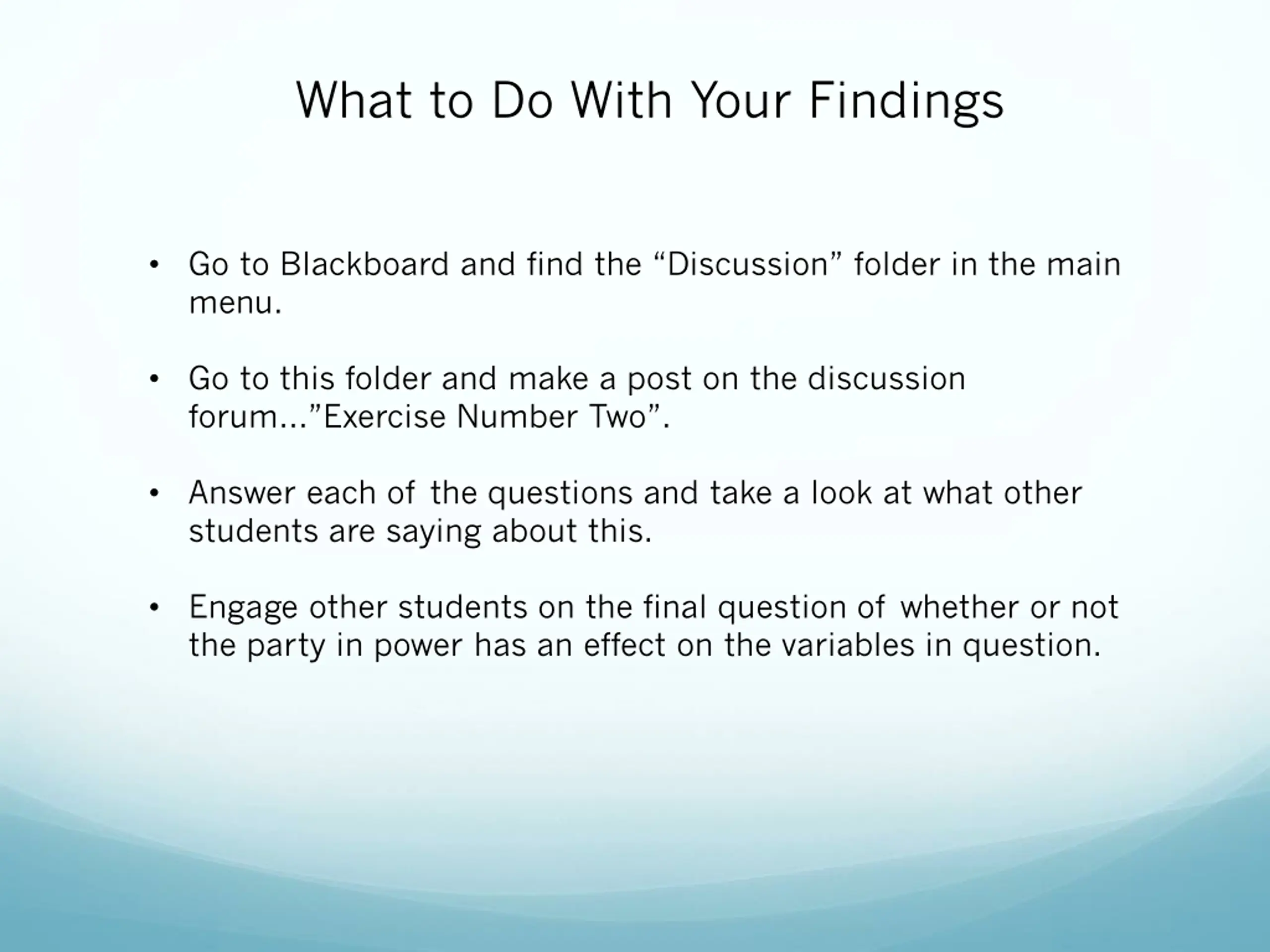 What to Do With Your Findings

• Go to Blackboard and find the “Discussion” folder in the main menu.

• Go to this folder and make a post on the discussion forum…”Exercise Number Two”.

• Answer each of the questions and take a look at what other students are saying about this.

• Engage other students on the final question of whether or not the party in power has an effect on the variables in question.